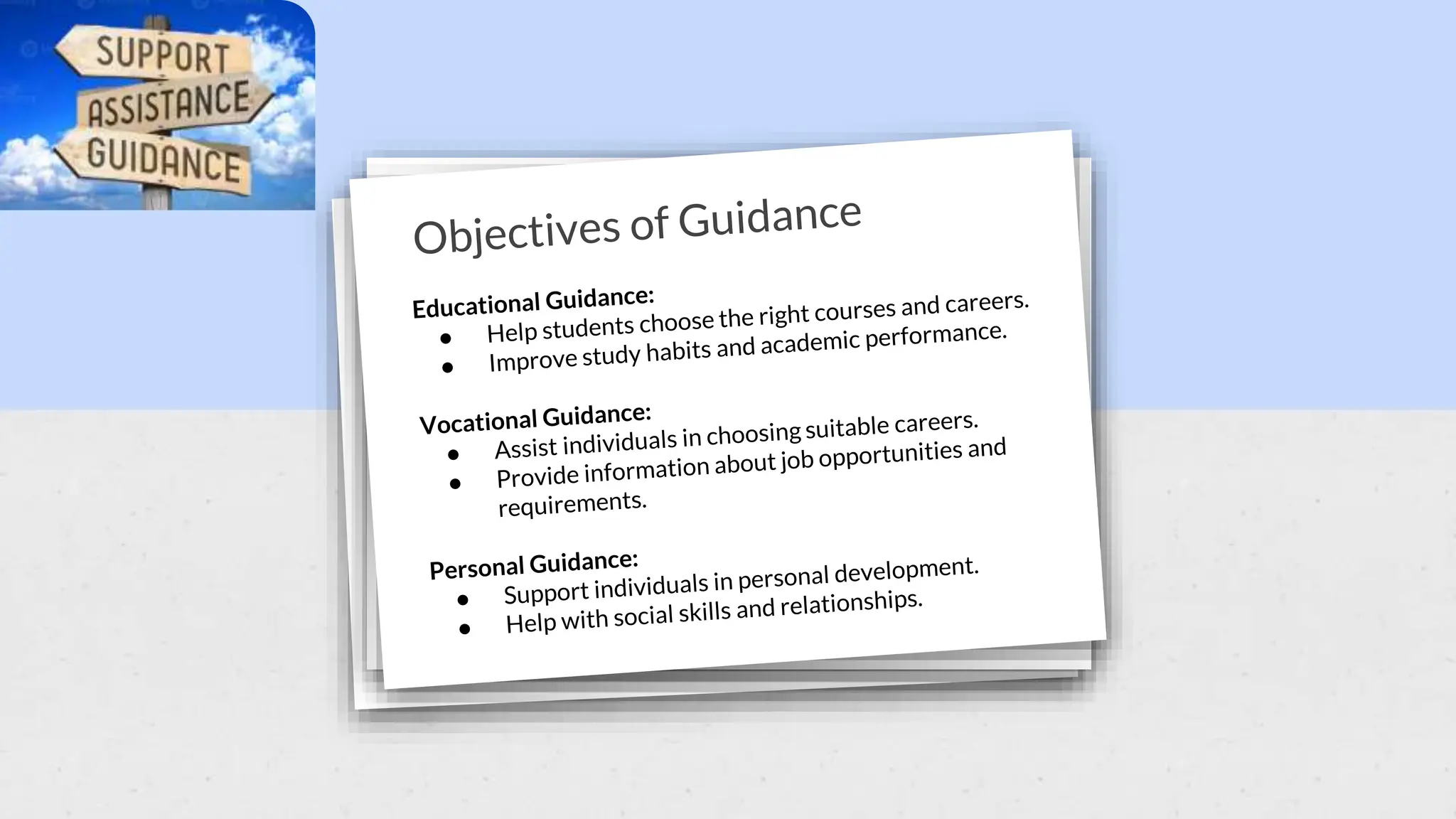 SUPPORT
ASSISTANCE
GUIDANCE

Objectives of Guidance

Educational Guidance:
- Help students choose the right courses and careers.
- Improve study habits and academic performance.

Vocational Guidance:
- Assist individuals in choosing suitable careers.
- Provide information about job opportunities and requirements.

Personal Guidance:
- Support individuals in personal development.
- Help with social skills and relationships.